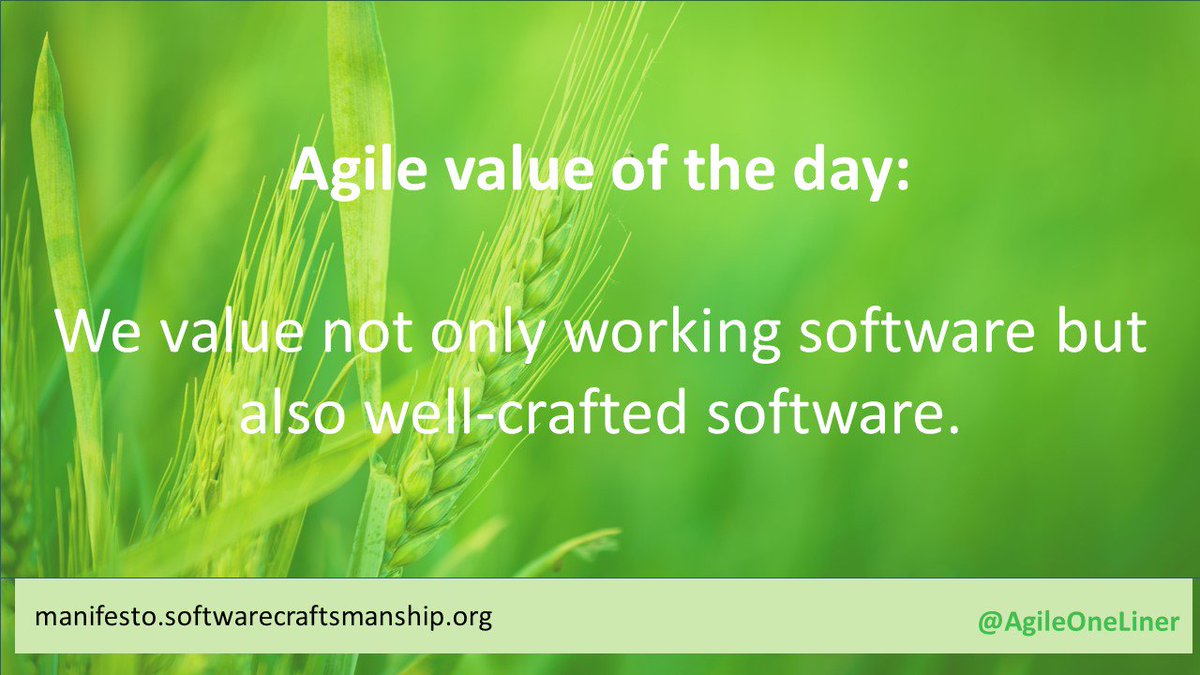 Agile value of the day:

We value not only working software but also well-crafted software.

manifesto.softwarecraftsmanship.org

@AgileOneLiner